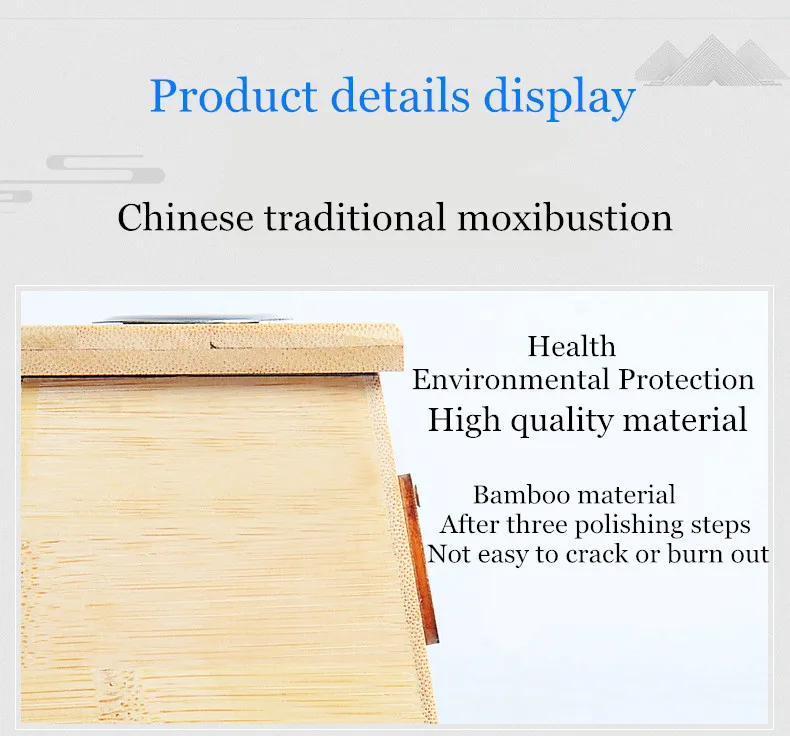 Product details display

Chinese traditional moxibustion

Health
Environmental Protection
High quality material

Bamboo material
After three polishing steps
Not easy to crack or burn out